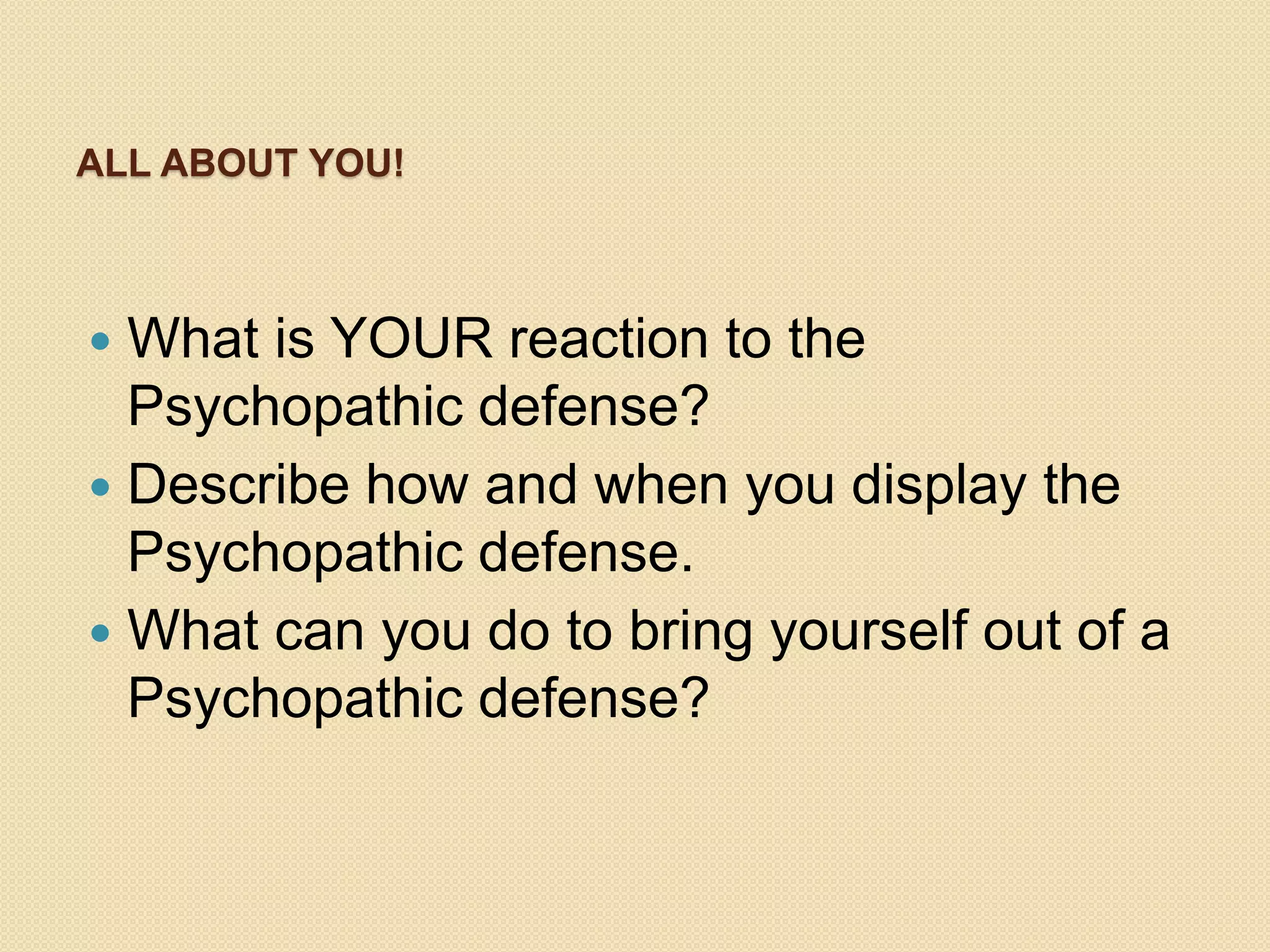 ALL ABOUT YOU!

- What is YOUR reaction to the Psychopathic defense?
- Describe how and when you display the Psychopathic defense.
- What can you do to bring yourself out of a Psychopathic defense?